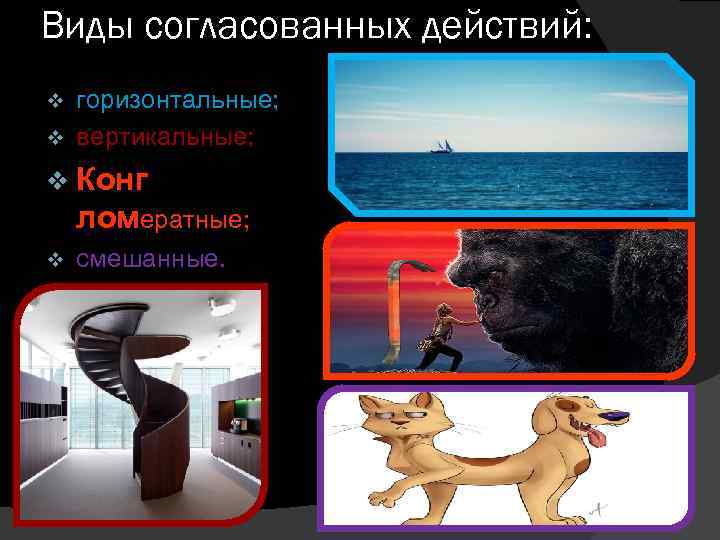 Виды согласованных действий:

❖ горизонтальные;
❖ вертикальные;
❖ Конг ломератные;
❖ смешанные.